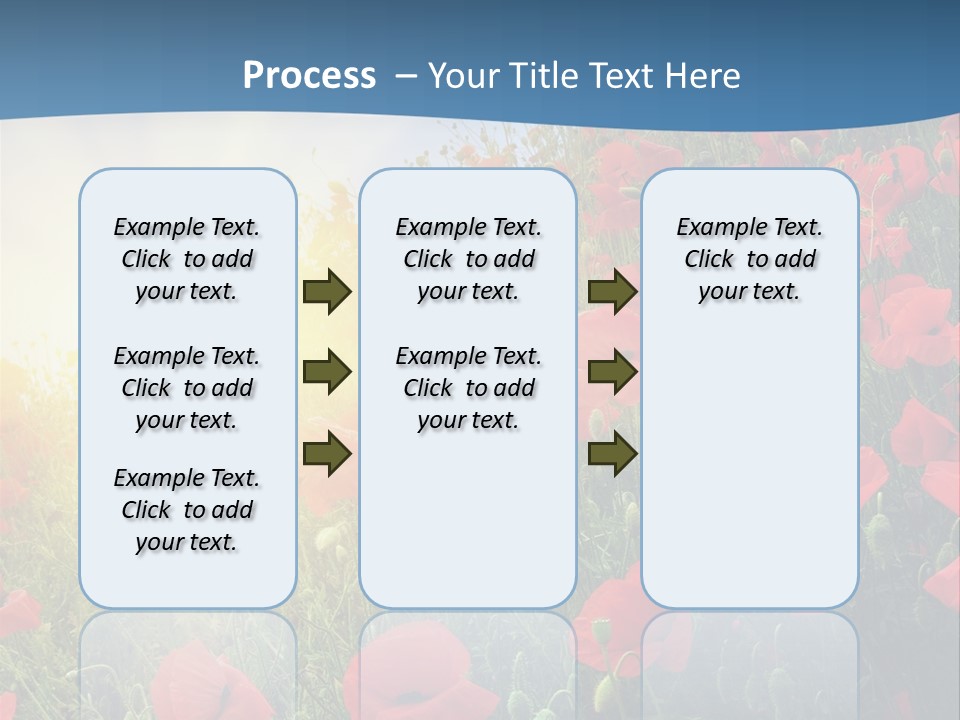 Process – Your Title Text Here

Example Text. Click to add your text.

Example Text. Click to add your text.

Example Text. Click to add your text.

Example Text. Click to add your text.

Example Text. Click to add your text.

Example Text. Click to add your text.